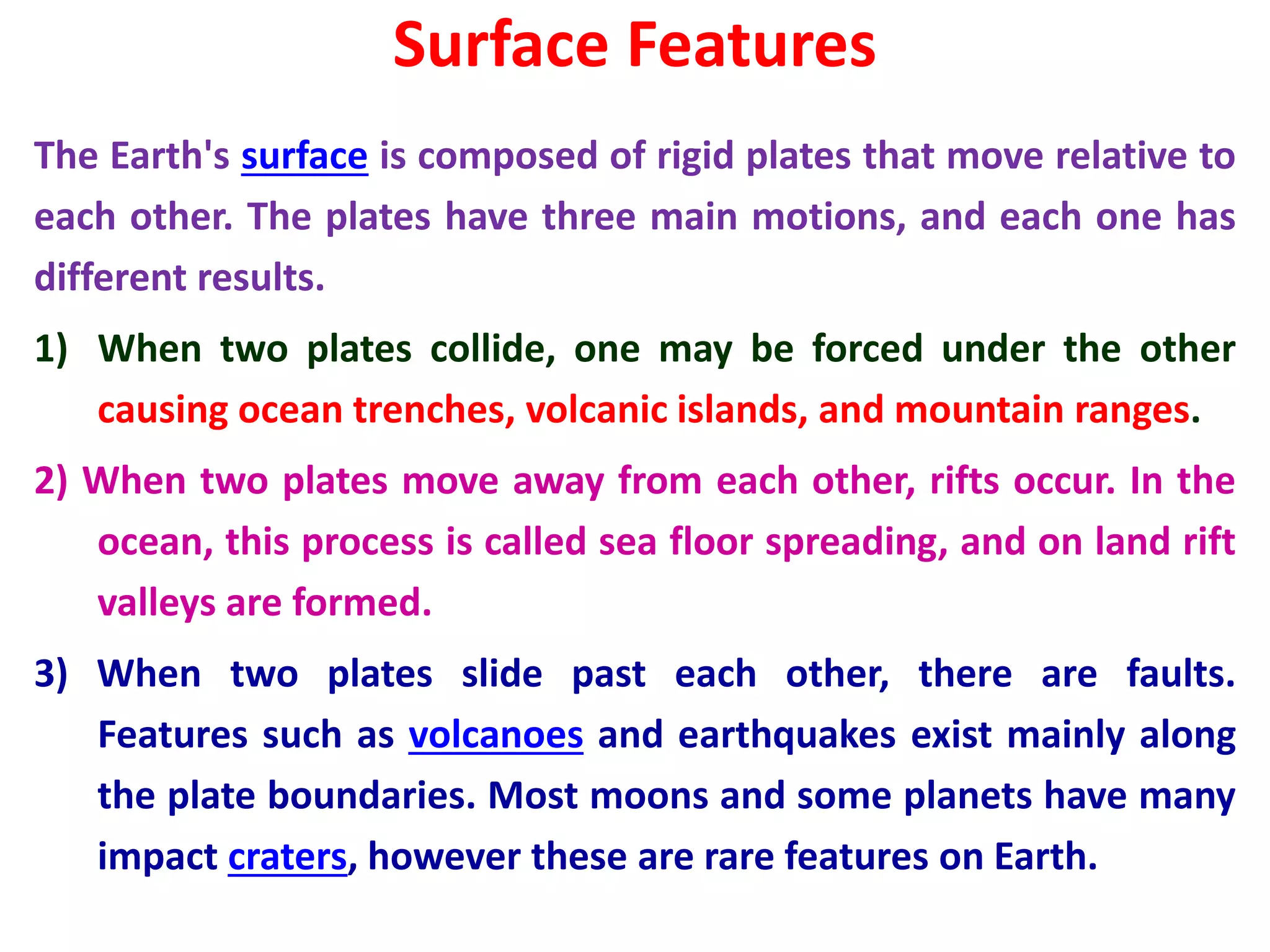 Surface Features

The Earth's surface is composed of rigid plates that move relative to each other. The plates have three main motions, and each one has different results.

1) When two plates collide, one may be forced under the other causing ocean trenches, volcanic islands, and mountain ranges.

2) When two plates move away from each other, rifts occur. In the ocean, this process is called sea floor spreading, and on land rift valleys are formed.

3) When two plates slide past each other, there are faults. Features such as volcanoes and earthquakes exist mainly along the plate boundaries. Most moons and some planets have many impact craters, however these are rare features on Earth.